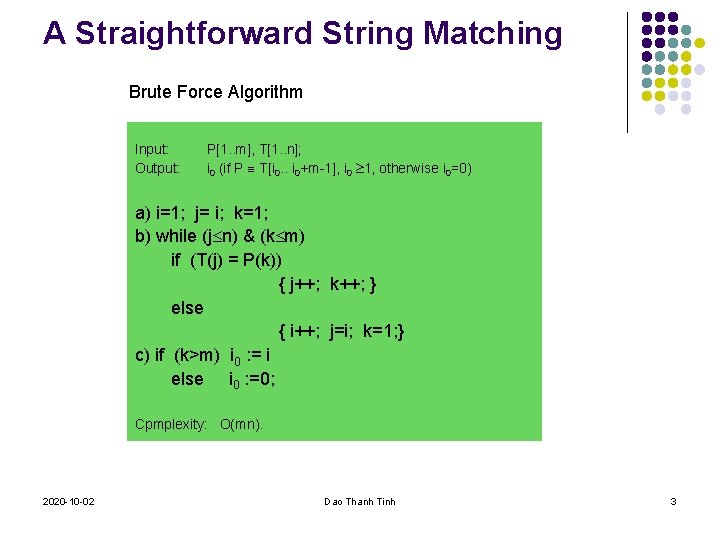 A Straightforward String Matching

Brute Force Algorithm

Input: P[1..m], T[1..n];
Output: $i_0$ (if P $\equiv$ T[$i_0$.. $i_0$+m-1], $i_0 \geq 1$, otherwise $i_0$=0)

a) i=1; j= i; k=1;
b) while (j$\leq$n) & (k$\leq$m)
if (T(j) = P(k))
{ j++; k++; }
else
{ i++; j=i; k=1;}
c) if (k>m) $i_0$ := i
else $i_0$ :=0;

Cpmplexity: O(mn).

2020-10-02

Dao Thanh Tinh

3